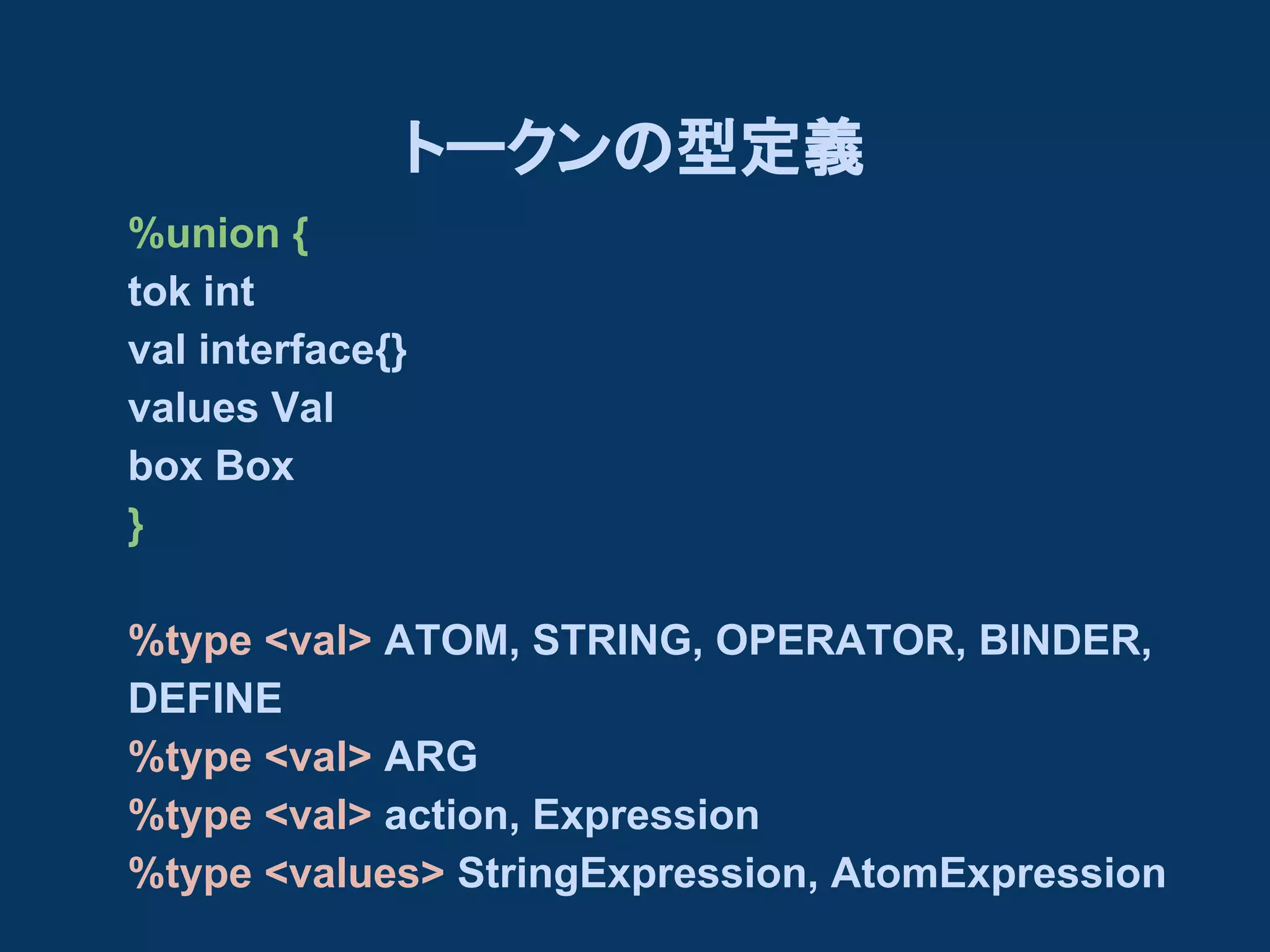 トークンの型定義

%union {
tok int
val interface{}
values Val
box Box
}

%type <val> ATOM, STRING, OPERATOR, BINDER, DEFINE
%type <val> ARG
%type <val> action, Expression
%type <values> StringExpression, AtomExpression